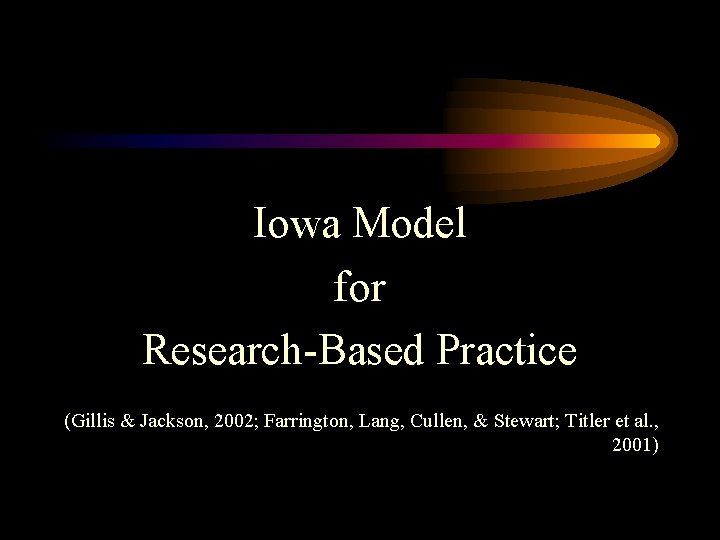 Iowa Model
for
Research-Based Practice

(Gillis & Jackson, 2002; Farrington, Lang, Cullen, & Stewart; Titler et al., 2001)